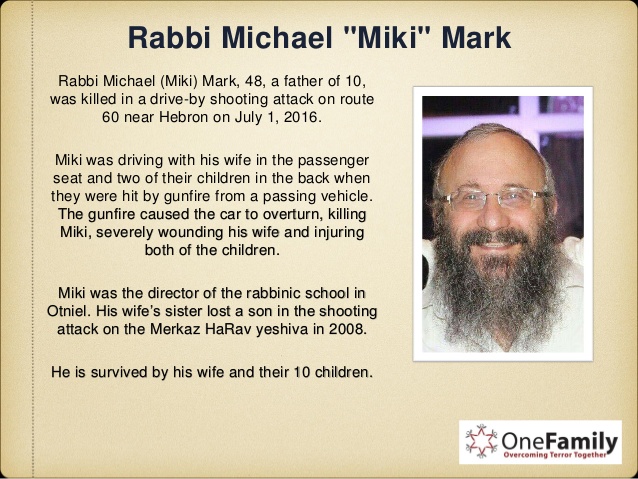 Rabbi Michael "Miki" Mark

Rabbi Michael (Miki) Mark, 48, a father of 10, was killed in a drive-by shooting attack on route 60 near Hebron on July 1, 2016.

Miki was driving with his wife in the passenger seat and two of their children in the back when they were hit by gunfire from a passing vehicle. The gunfire caused the car to overturn, killing Miki, severely wounding his wife and injuring both of the children.

Miki was the director of the rabbinic school in Otniel. His wife's sister lost a son in the shooting attack on the Merkaz HaRav yeshiva in 2008.

He is survived by his wife and their 10 children.

OneFamily
Overcoming Terror Together